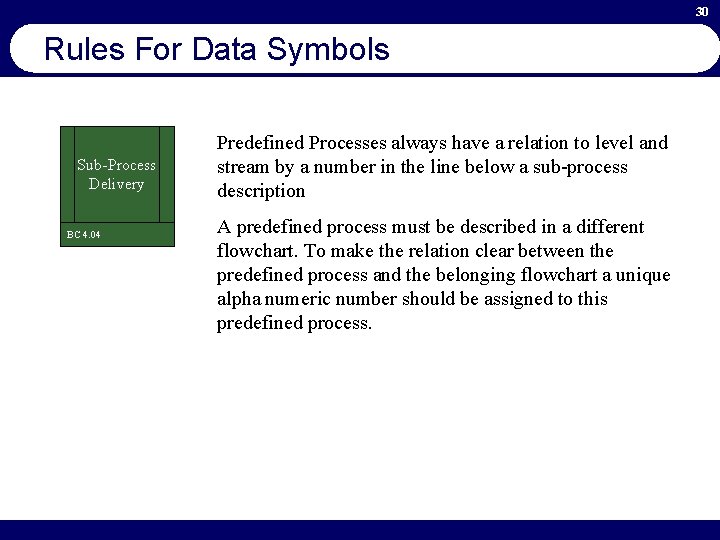 30

Rules For Data Symbols

Sub-Process Delivery

BC 4.04

Predefined Processes always have a relation to level and stream by a number in the line below a sub-process description

A predefined process must be described in a different flowchart. To make the relation clear between the predefined process and the belonging flowchart a unique alpha numeric number should be assigned to this predefined process.